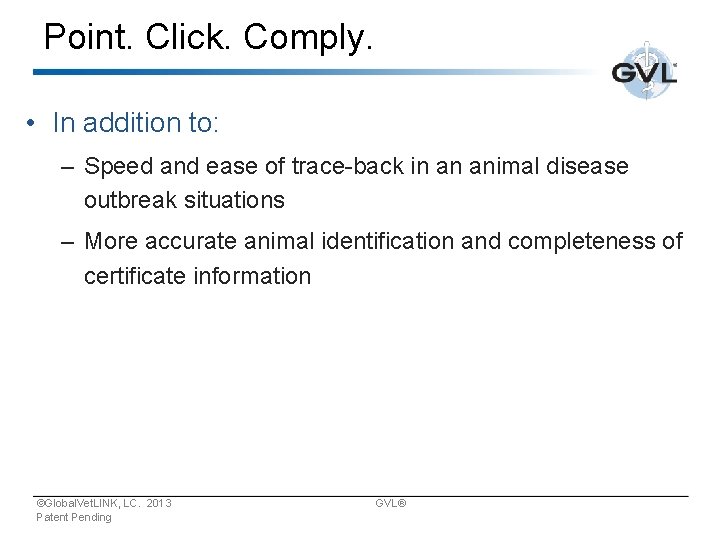 Point. Click. Comply.

GVL

• In addition to:
– Speed and ease of trace-back in an animal disease outbreak situations
– More accurate animal identification and completeness of certificate information

©GlobalVetLINK, LC. 2013
Patent Pending

GVL®